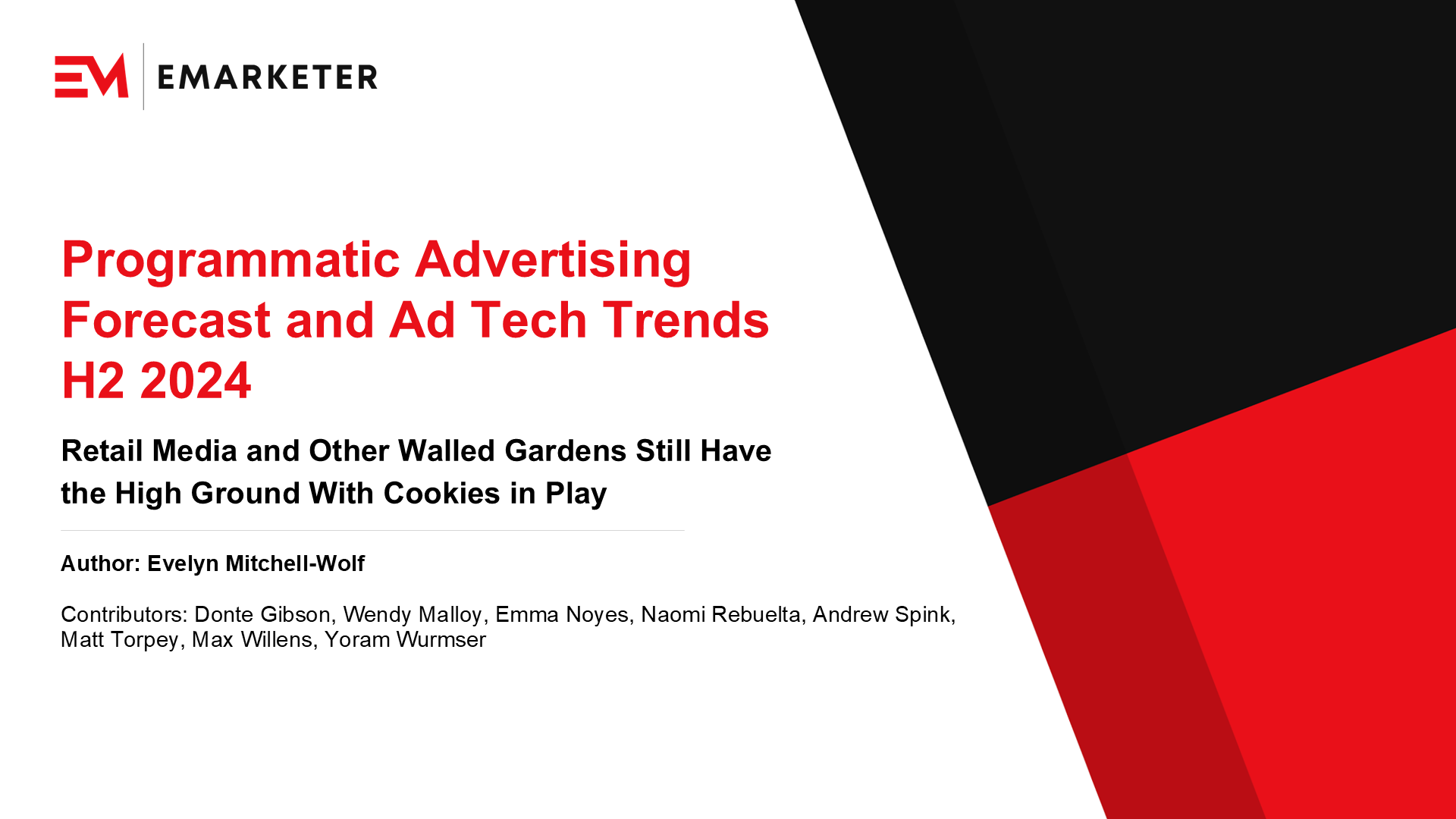 EM EMARKETER

Programmatic Advertising Forecast and Ad Tech Trends H2 2024

Retail Media and Other Walled Gardens Still Have the High Ground With Cookies in Play

Author: Evelyn Mitchell-Wolf

Contributors: Donte Gibson, Wendy Malloy, Emma Noyes, Naomi Rebuelta, Andrew Spink, Matt Torpey, Max Willens, Yoram Wurmser